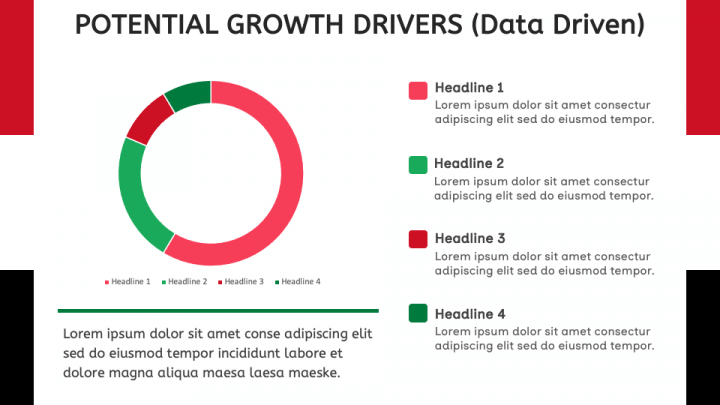 POTENTIAL GROWTH DRIVERS (Data Driven)

Headline 1 Headline 2 Headline 3 Headline 4

Lorem ipsum dolor sit amet conse adipiscing elit sed do eiusmod tempor incididunt labore et dolore magna aliqua maesa laesa maeske.

Headline 1
Lorem ipsum dolor sit amet consectur adipiscing elit sed do eiusmod tempor.

Headline 2
Lorem ipsum dolor sit amet consectur adipiscing elit sed do eiusmod tempor.

Headline 3
Lorem ipsum dolor sit amet consectur adipiscing elit sed do eiusmod tempor.

Headline 4
Lorem ipsum dolor sit amet consectur adipiscing elit sed do eiusmod tempor.